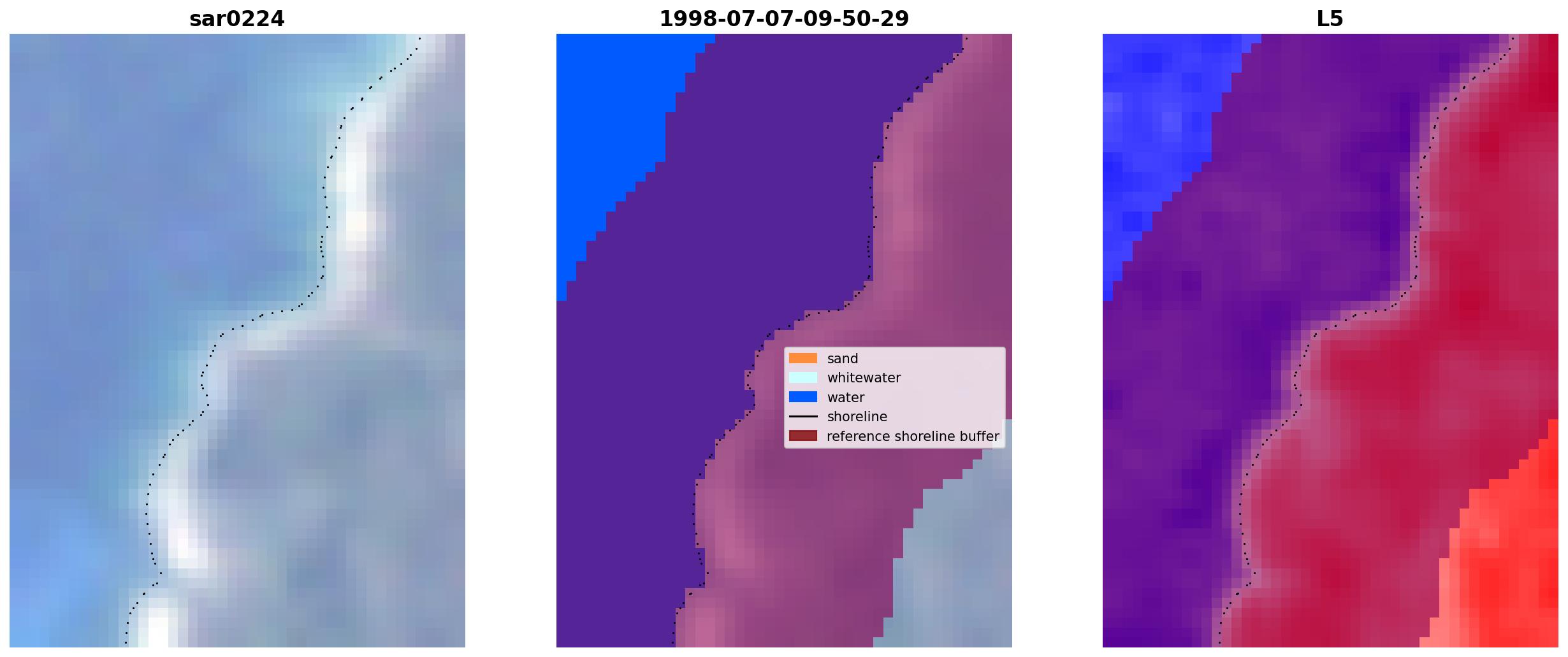 sar0224

1998-07-07-09-50-29

sand
whitewater
water
shoreline
reference shoreline buffer

L5